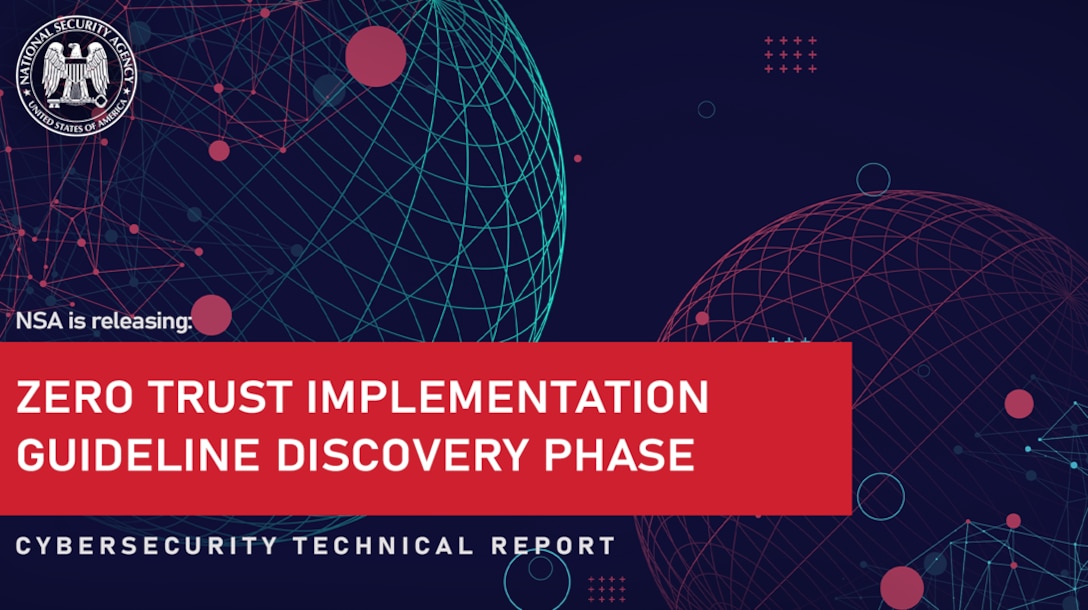 NATIONAL SECURITY AGENCY
UNITED STATES OF AMERICA

NSA is releasing:

ZERO TRUST IMPLEMENTATION GUIDELINE DISCOVERY PHASE

CYBERSECURITY TECHNICAL REPORT